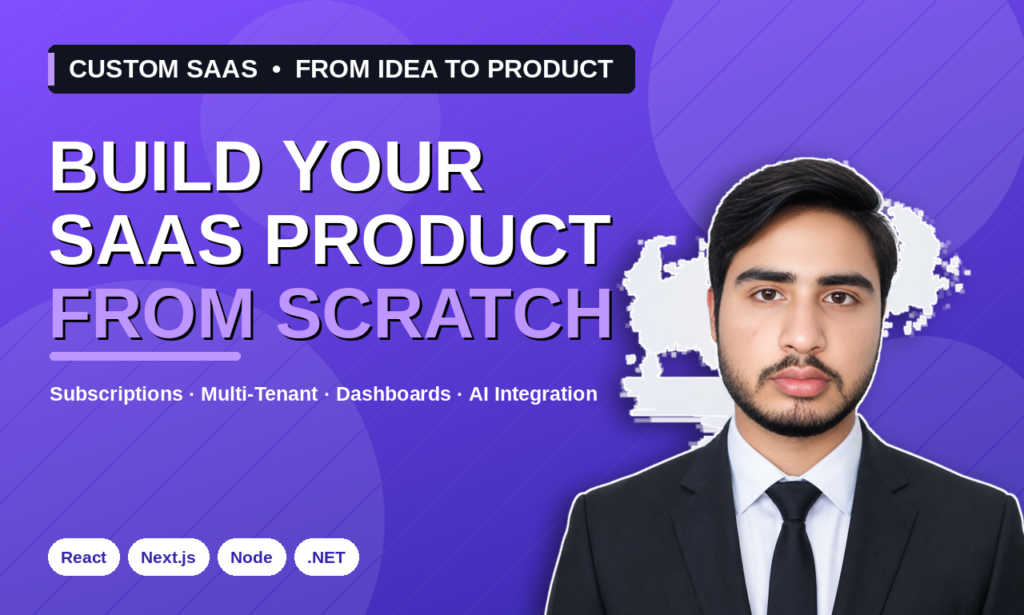 CUSTOM SAAS • FROM IDEA TO PRODUCT

BUILD YOUR SAAS PRODUCT FROM SCRATCH

Subscriptions · Multi-Tenant · Dashboards · AI Integration

React Next.js Node .NET